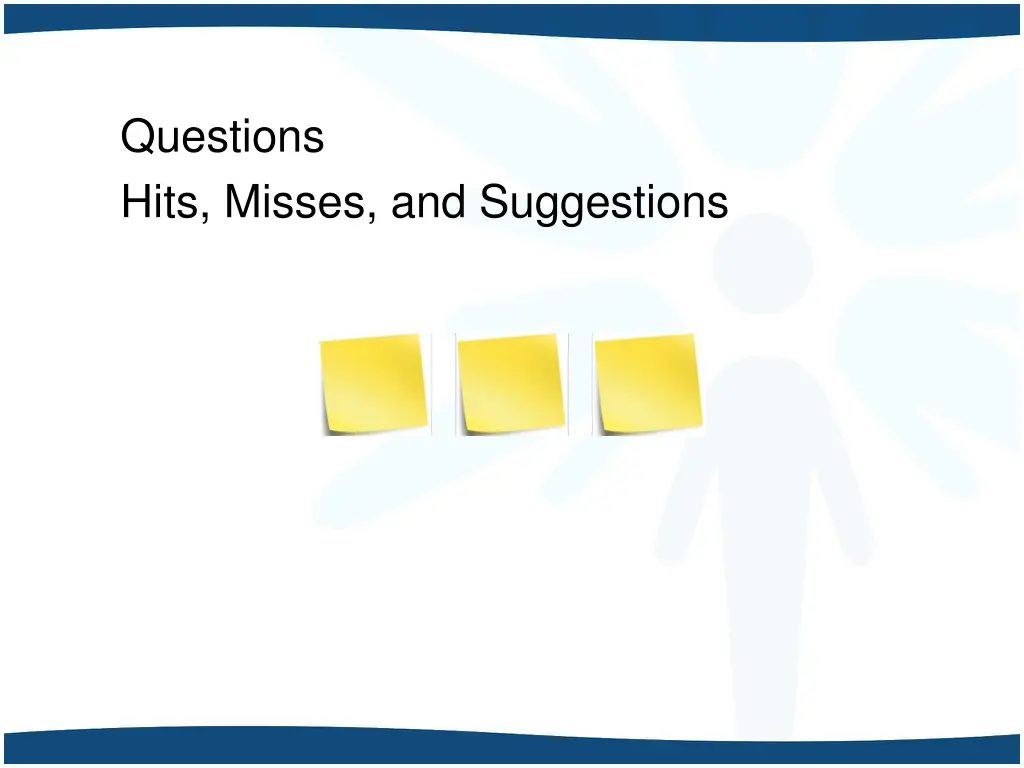 Questions

Hits, Misses, and Suggestions